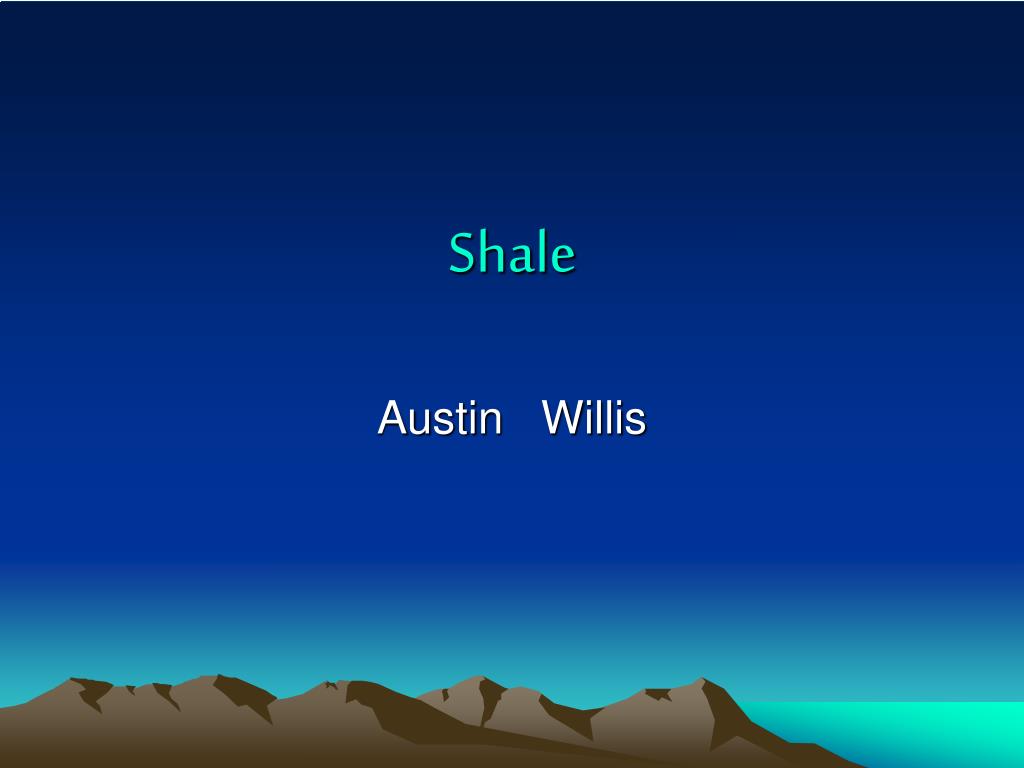 Shale

Austin Willis